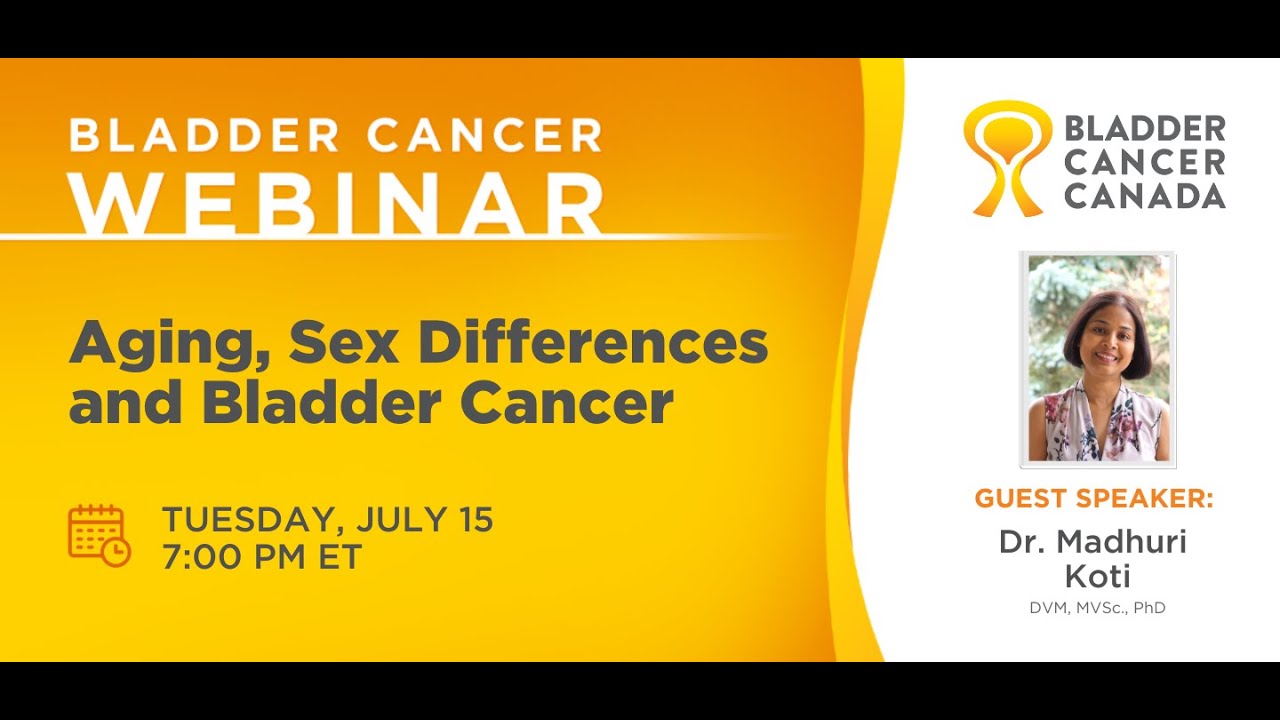 BLADDER CANCER
WEBINAR

Aging, Sex Differences and Bladder Cancer

TUESDAY, JULY 15
7:00 PM ET

BLADDER CANCER CANADA

GUEST SPEAKER:
Dr. Madhuri Koti
DVM, MVSc., PhD